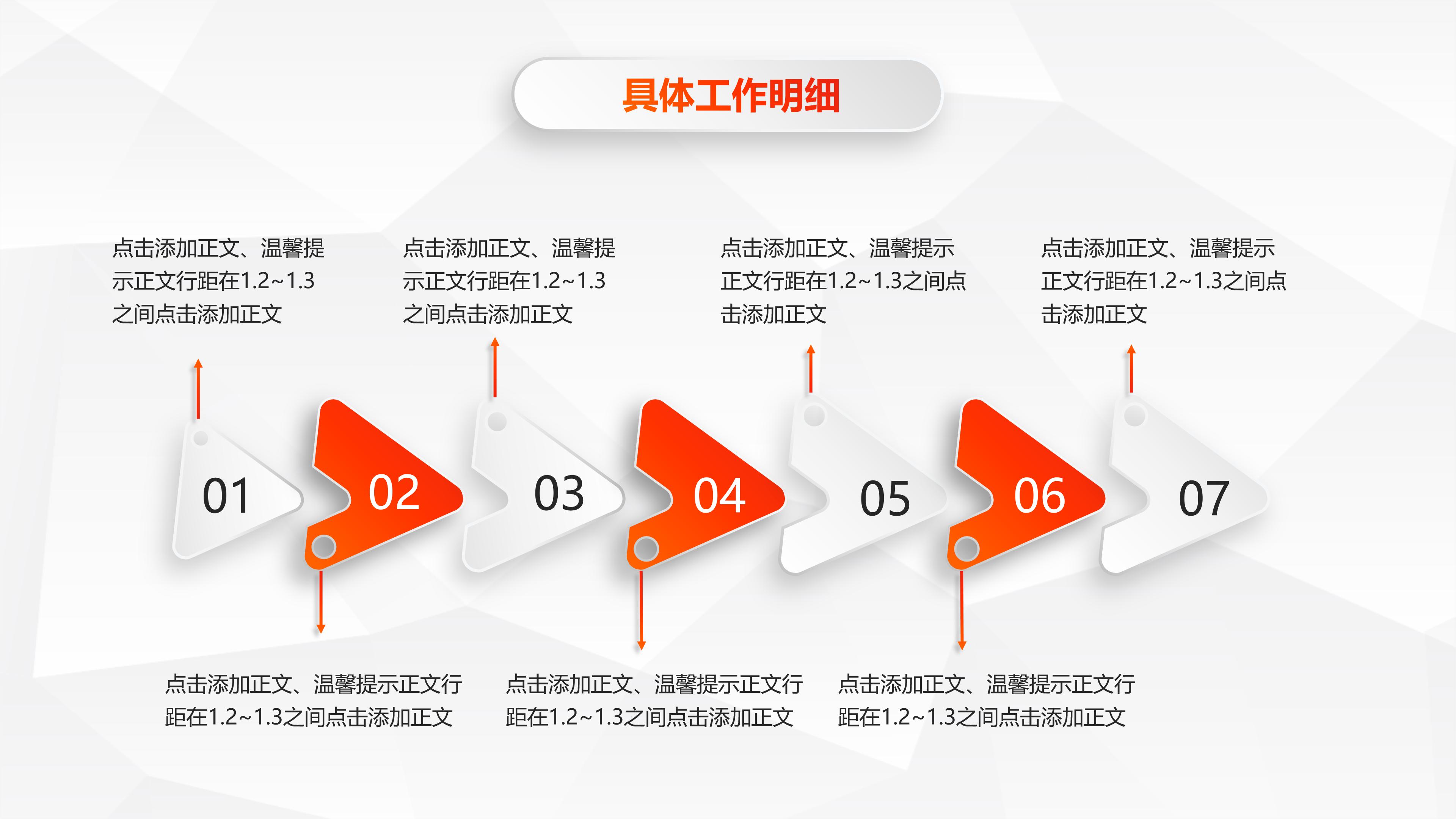 具体工作明细

点击添加正文、温馨提示正文行距在1.2~1.3之间点击添加正文

点击添加正文、温馨提示正文行距在1.2~1.3之间点击添加正文

点击添加正文、温馨提示正文行距在1.2~1.3之间点击添加正文

点击添加正文、温馨提示正文行距在1.2~1.3之间点击添加正文

01

02

03

04

05

06

07

点击添加正文、温馨提示正文行距在1.2~1.3之间点击添加正文

点击添加正文、温馨提示正文行距在1.2~1.3之间点击添加正文

点击添加正文、温馨提示正文行距在1.2~1.3之间点击添加正文